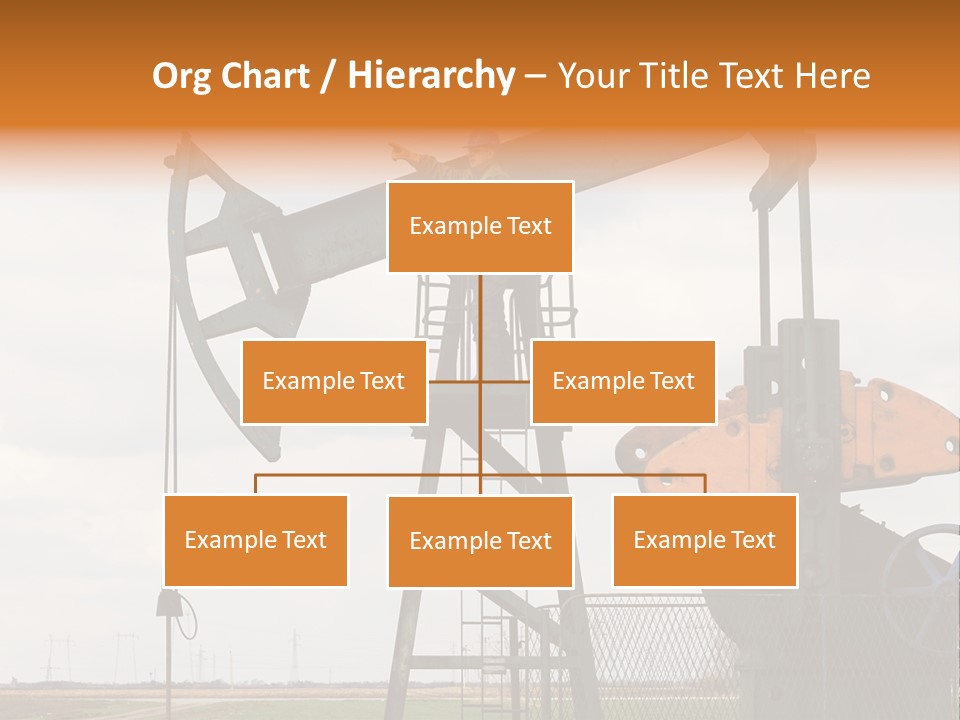 Org Chart / Hierarchy – Your Title Text Here

Example Text

Example Text

Example Text

Example Text

Example Text

Example Text